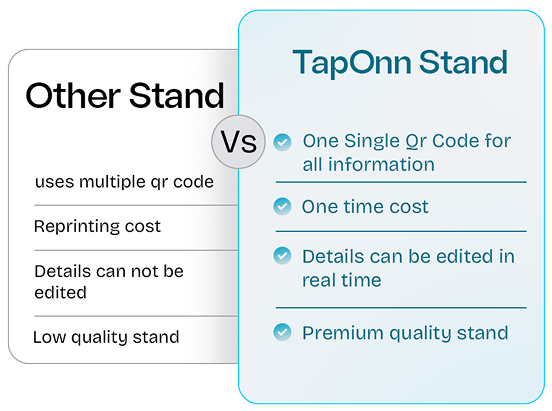 Other Stand

uses multiple qr code

Reprinting cost

Details can not be edited

Low quality stand

Vs

TapOnn Stand

One Single Qr Code for all information

One time cost

Details can be edited in real time

Premium quality stand